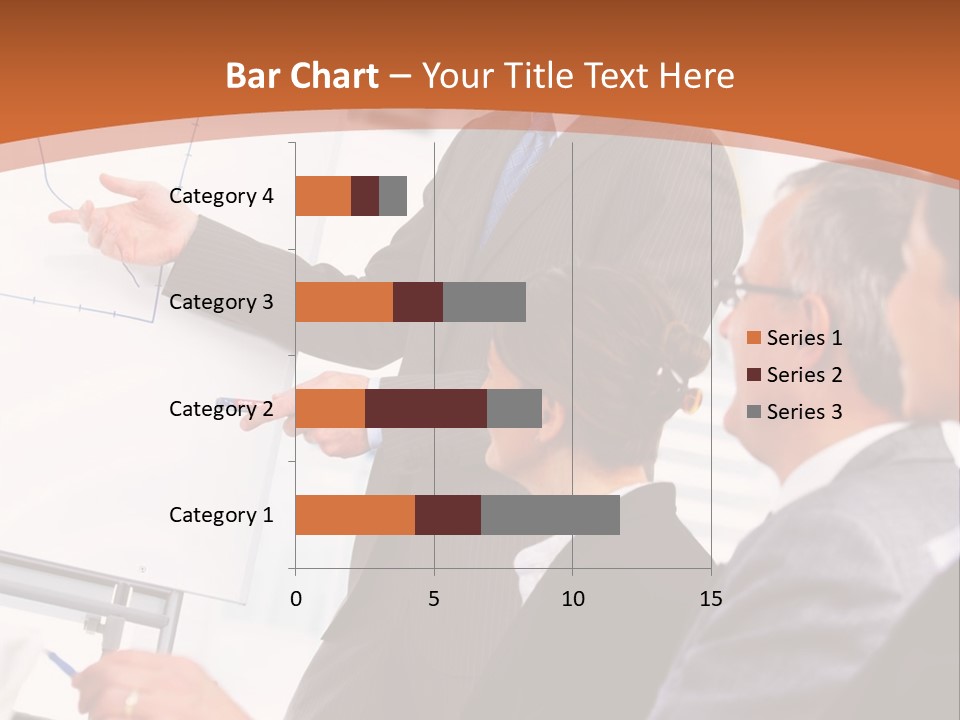 Bar Chart – Your Title Text Here

Category 4
Category 3
Category 2
Category 1

0
5
10
15

Series 1
Series 2
Series 3